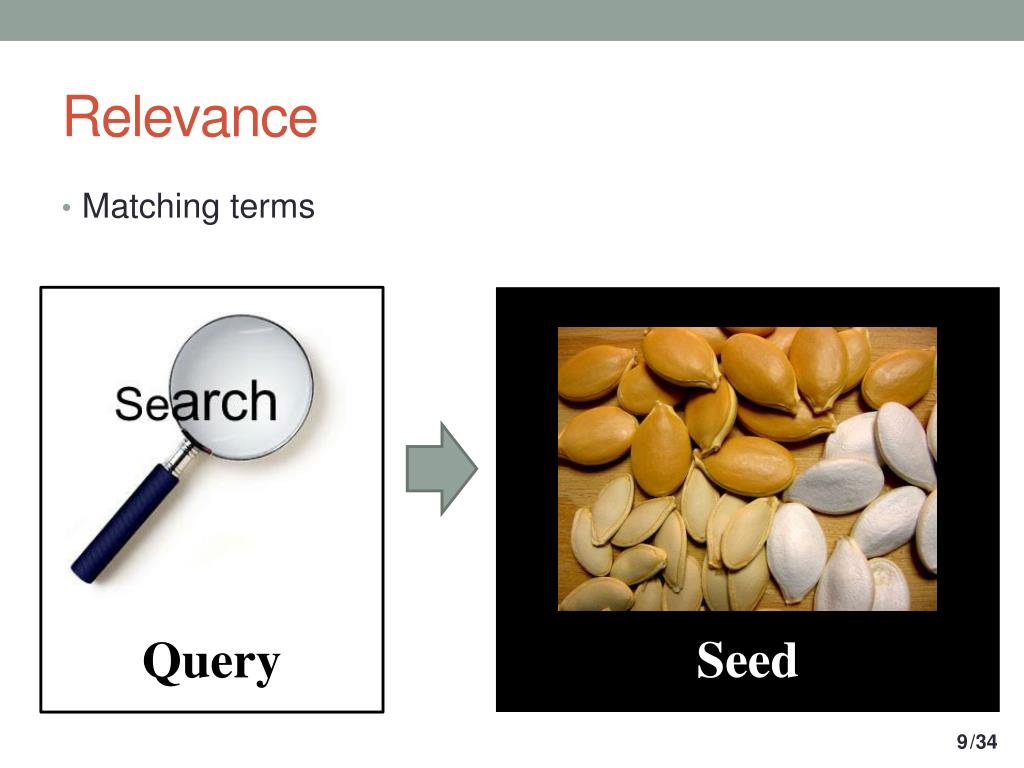 Relevance

• Matching terms

Search

Query

Seed

9/34